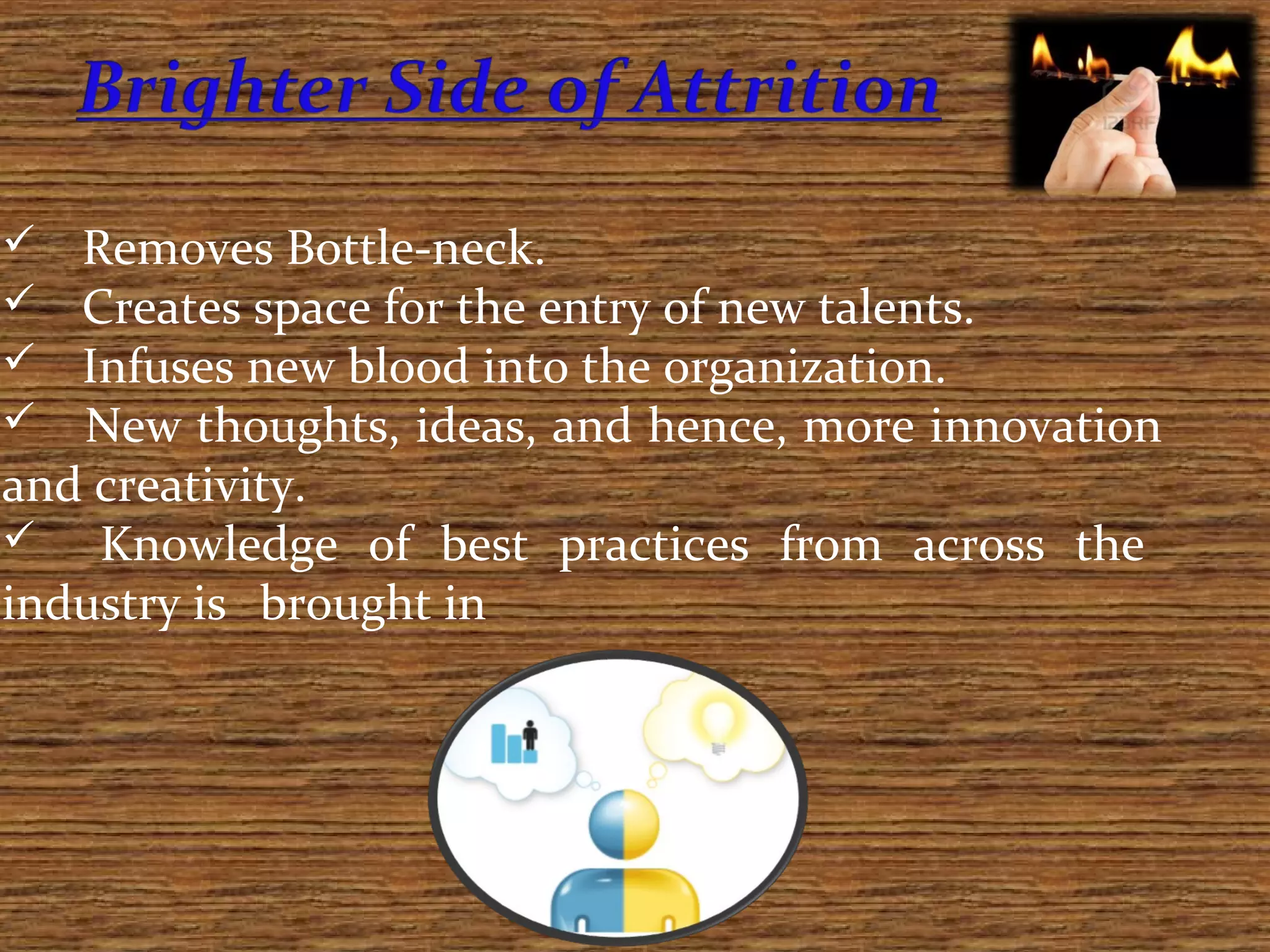 Brighter Side of Attrition

✓ Removes Bottle-neck.
✓ Creates space for the entry of new talents.
✓ Infuses new blood into the organization.
✓ New thoughts, ideas, and hence, more innovation and creativity.
✓ Knowledge of best practices from across the industry is brought in